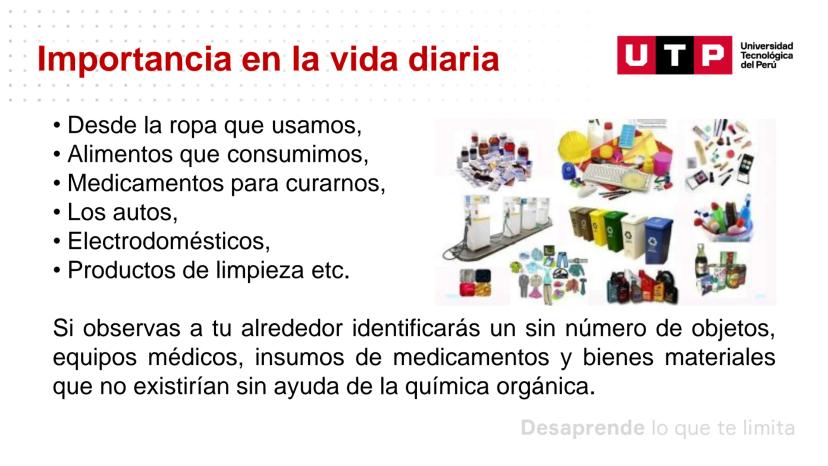 Importancia en la vida diaria

UTP Universidad Tecnológica del Perú

• Desde la ropa que usamos,
• Alimentos que consumimos,
• Medicamentos para curarnos,
• Los autos,
• Electrodomésticos,
• Productos de limpieza etc.

Si observas a tu alrededor identificarás un sin número de objetos, equipos médicos, insumos de medicamentos y bienes materiales que no existirían sin ayuda de la química orgánica.

Desaprende lo que te limita